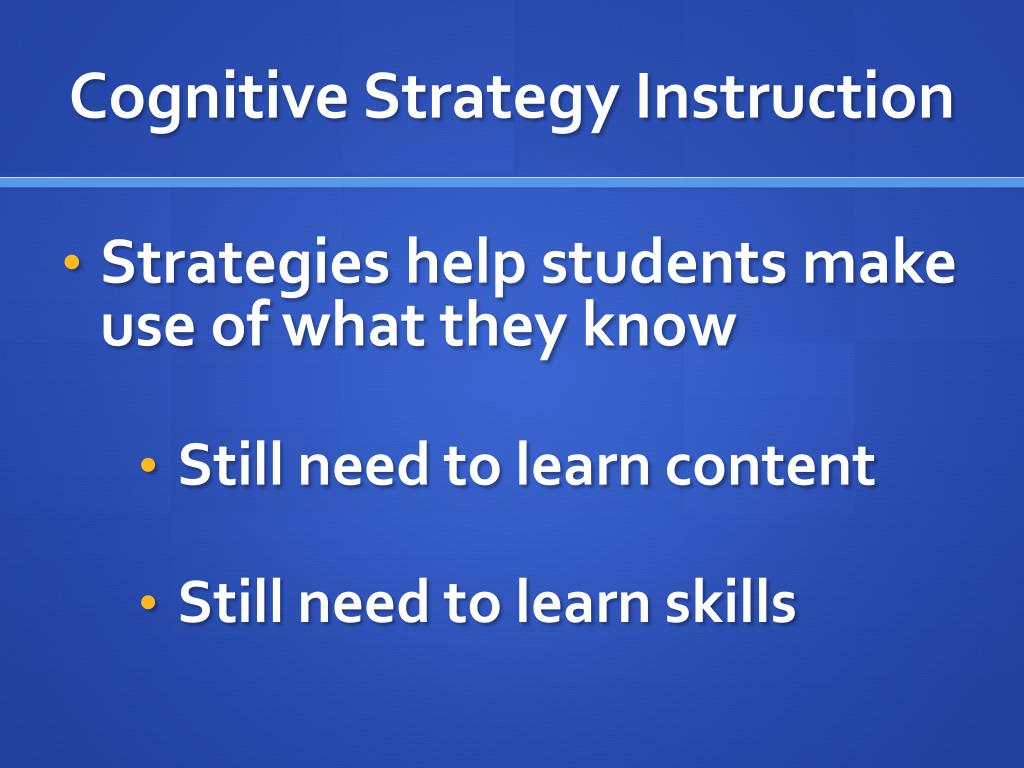 Cognitive Strategy Instruction

• Strategies help students make use of what they know

• Still need to learn content

• Still need to learn skills